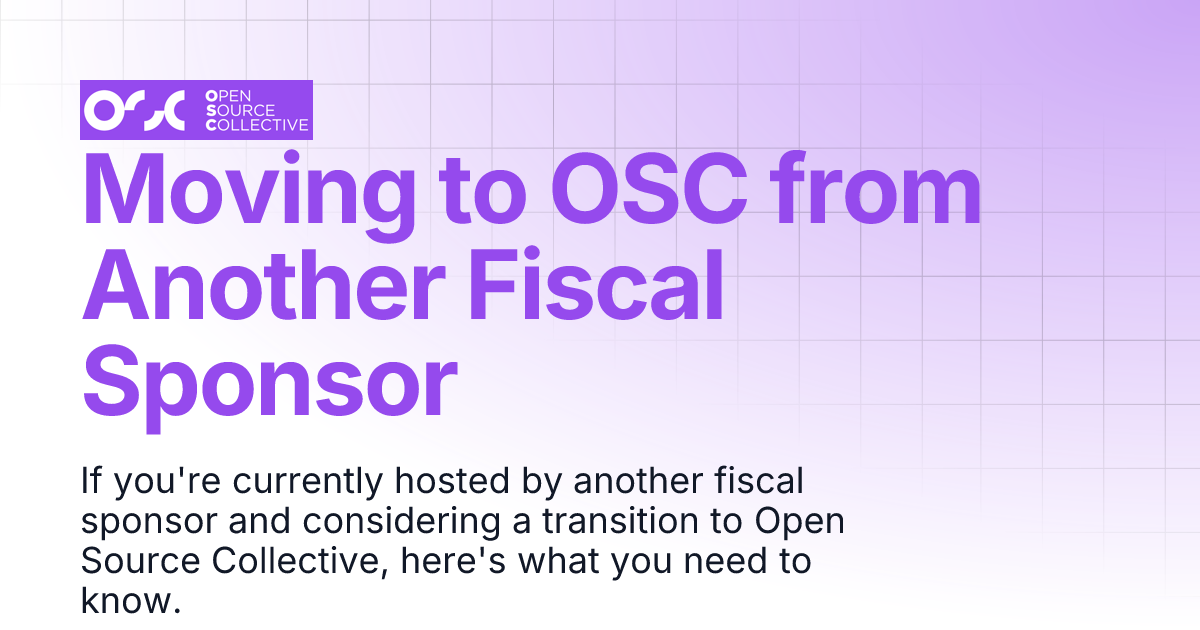 OSC OPEN SOURCE COLLECTIVE

Moving to OSC from Another Fiscal Sponsor

If you're currently hosted by another fiscal sponsor and considering a transition to Open Source Collective, here's what you need to know.